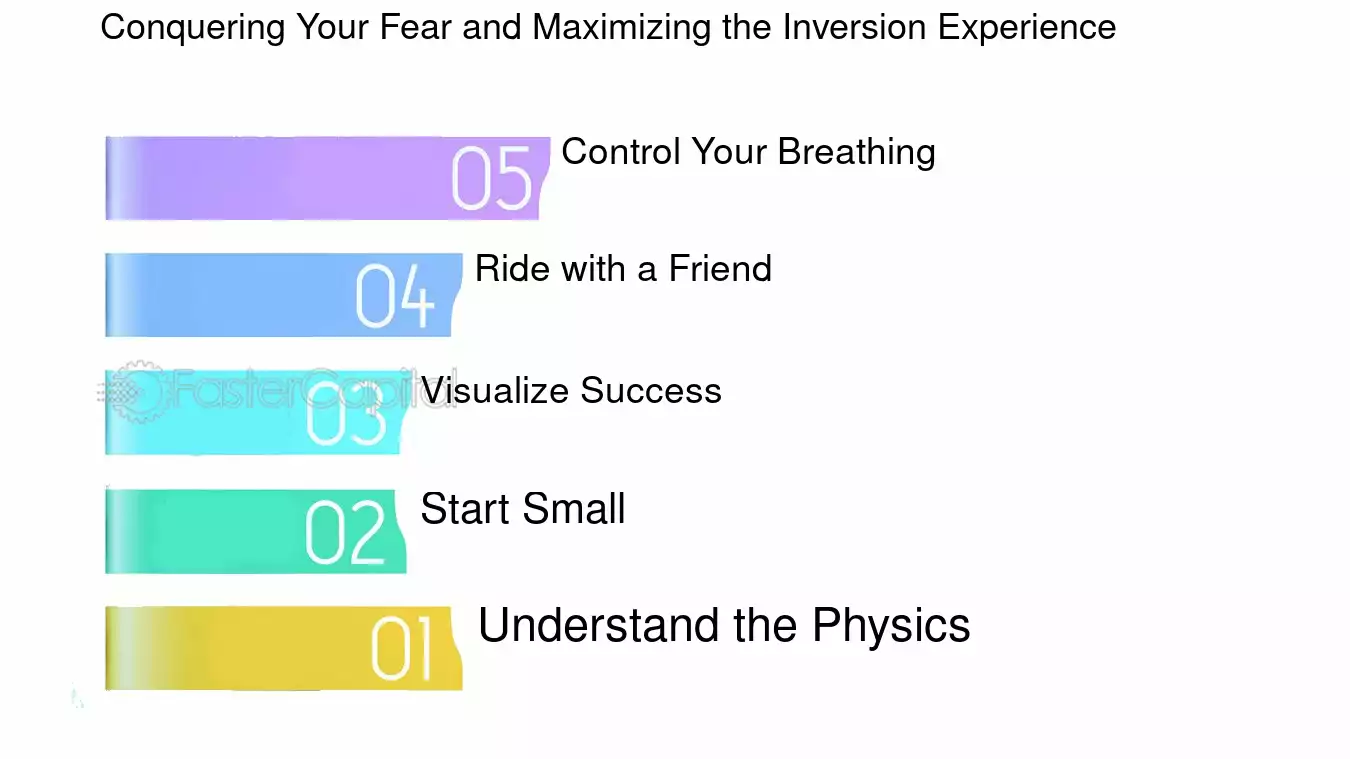 Conquering Your Fear and Maximizing the Inversion Experience

05 Control Your Breathing

04 Ride with a Friend

FasterCapital

03 Visualize Success

02 Start Small

01 Understand the Physics